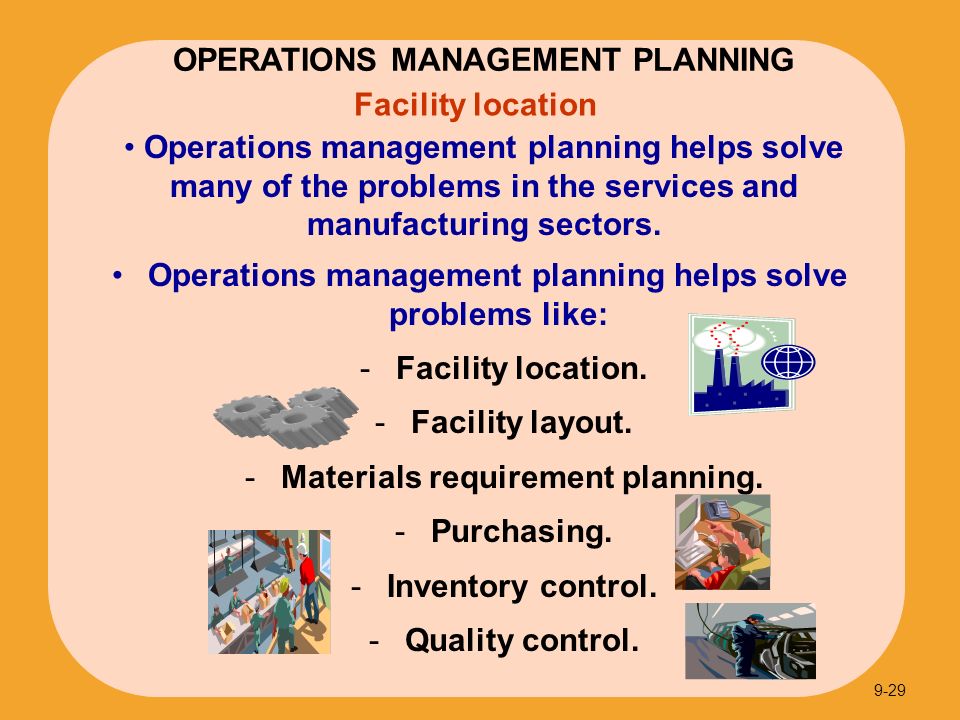 OPERATIONS MANAGEMENT PLANNING

Facility location

• Operations management planning helps solve many of the problems in the services and manufacturing sectors.

• Operations management planning helps solve problems like:

- Facility location.
- Facility layout.
- Materials requirement planning.
- Purchasing.
- Inventory control.
- Quality control.

9-29